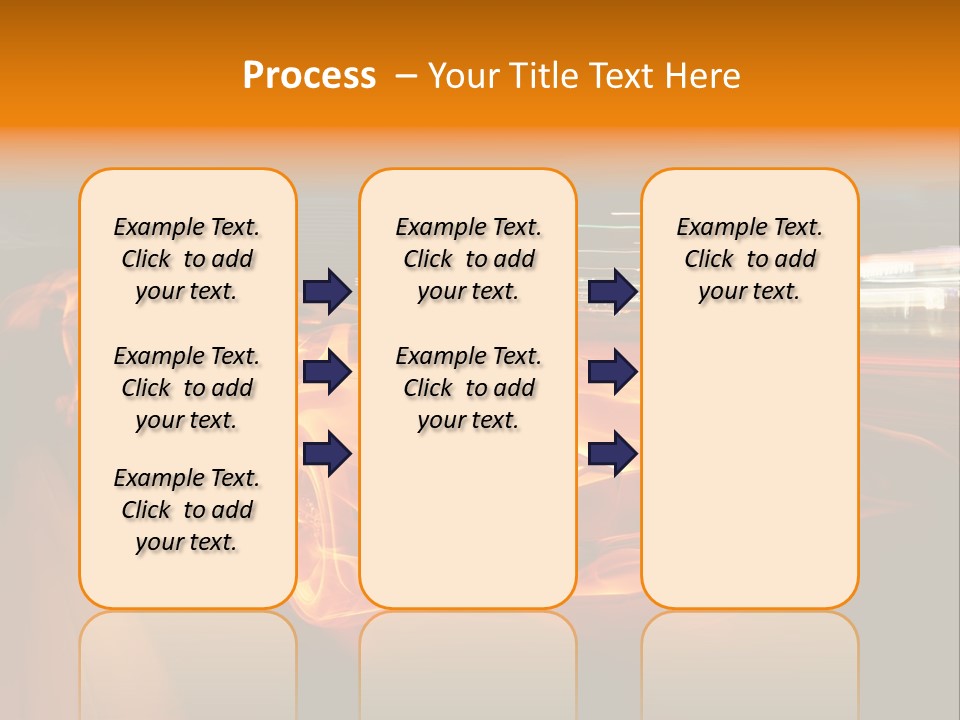 Process – Your Title Text Here

Example Text. Click to add your text.

Example Text. Click to add your text.

Example Text. Click to add your text.

Example Text. Click to add your text.

Example Text. Click to add your text.

Example Text. Click to add your text.